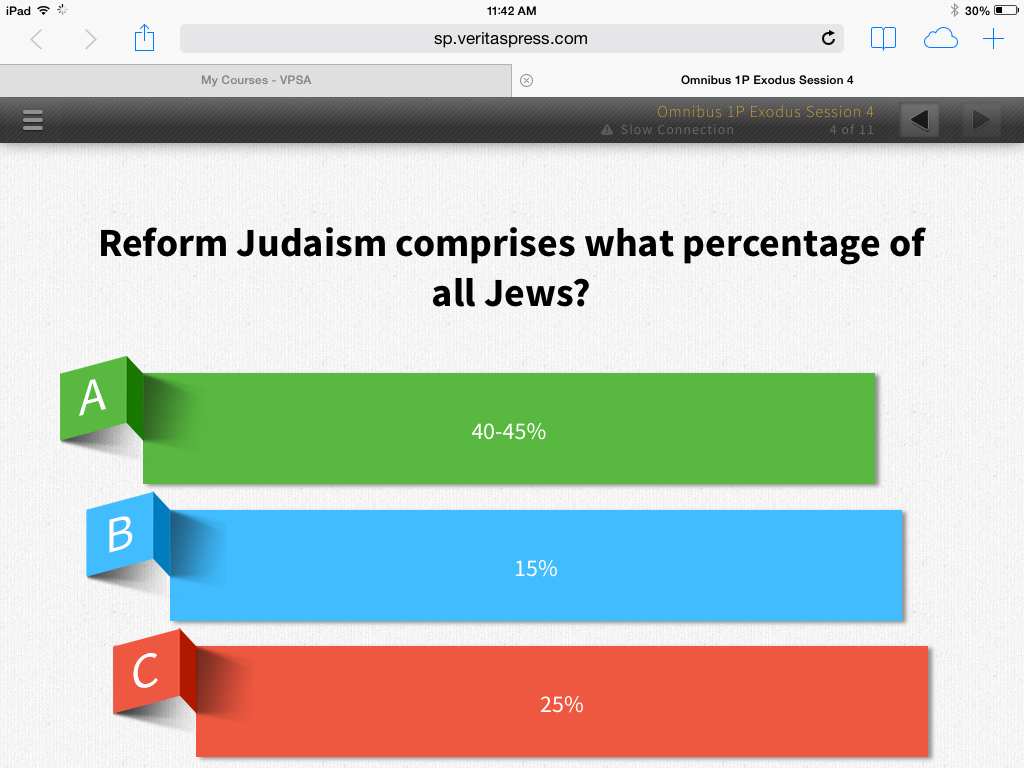 iPad 11:42 AM 30%

sp.veritaspress.com

My Courses - VPSA

Omnibus 1P Exodus Session 4

Omnibus 1P Exodus Session 4
Slow Connection 4 of 11

Reform Judaism comprises what percentage of all Jews?

A
40-45%

B
15%

C
25%